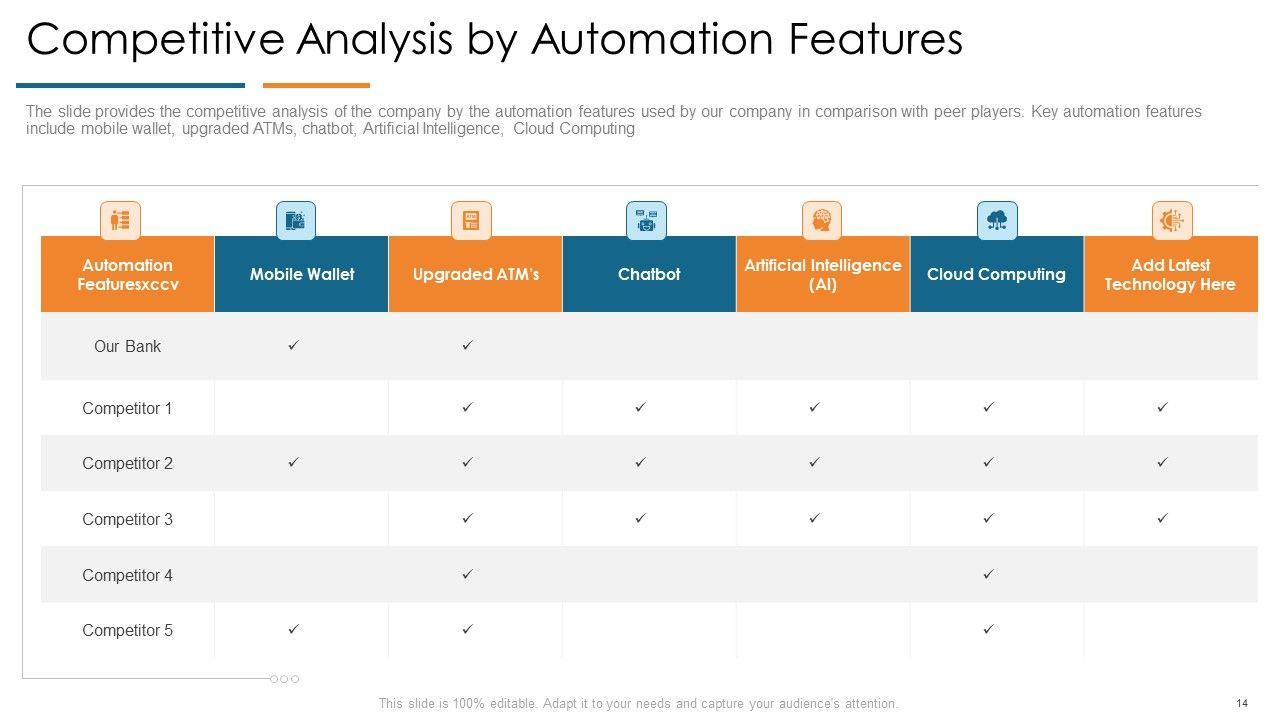 Competitive Analysis by Automation Features

The slide provides the competitive analysis of the company by the automation features used by our company in comparison with peer players. Key automation features include mobile wallet, upgraded ATMs, chatbot, Artificial Intelligence, Cloud Computing

| Automation Featuresxccv | Mobile Wallet | Upgraded ATM's | Chatbot | Artificial Intelligence (AI) | Cloud Computing | Add Latest Technology Here |
|---|---|---|---|---|---|---|
| Our Bank | ✓ | ✓ | | | | |
| Competitor 1 | | ✓ | ✓ | ✓ | ✓ | ✓ |
| Competitor 2 | ✓ | ✓ | ✓ | ✓ | ✓ | ✓ |
| Competitor 3 | | ✓ | ✓ | ✓ | ✓ | ✓ |
| Competitor 4 | | ✓ | | | ✓ | |
| Competitor 5 | ✓ | ✓ | | | ✓ | |

This slide is 100% editable. Adapt it to your needs and capture your audience's attention.

14